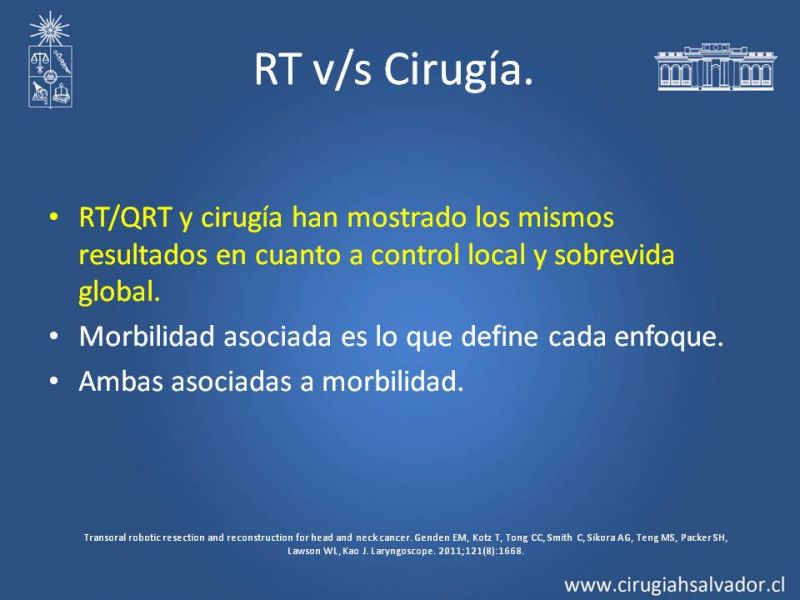 RT v/s Cirugía.

• RT/QRT y cirugía han mostrado los mismos resultados en cuanto a control local y sobrevida global.

• Morbilidad asociada es lo que define cada enfoque.

• Ambas asociadas a morbilidad.

Transoral robotic resection and reconstruction for head and neck cancer. Genden EM, Kotz T, Tong CC, Smith C, Sikora AG, Teng MS, Packer SH, Lawson WL, Kao J. Laryngoscope. 2011;121(8):1668.

www.cirugiahsalvador.cl